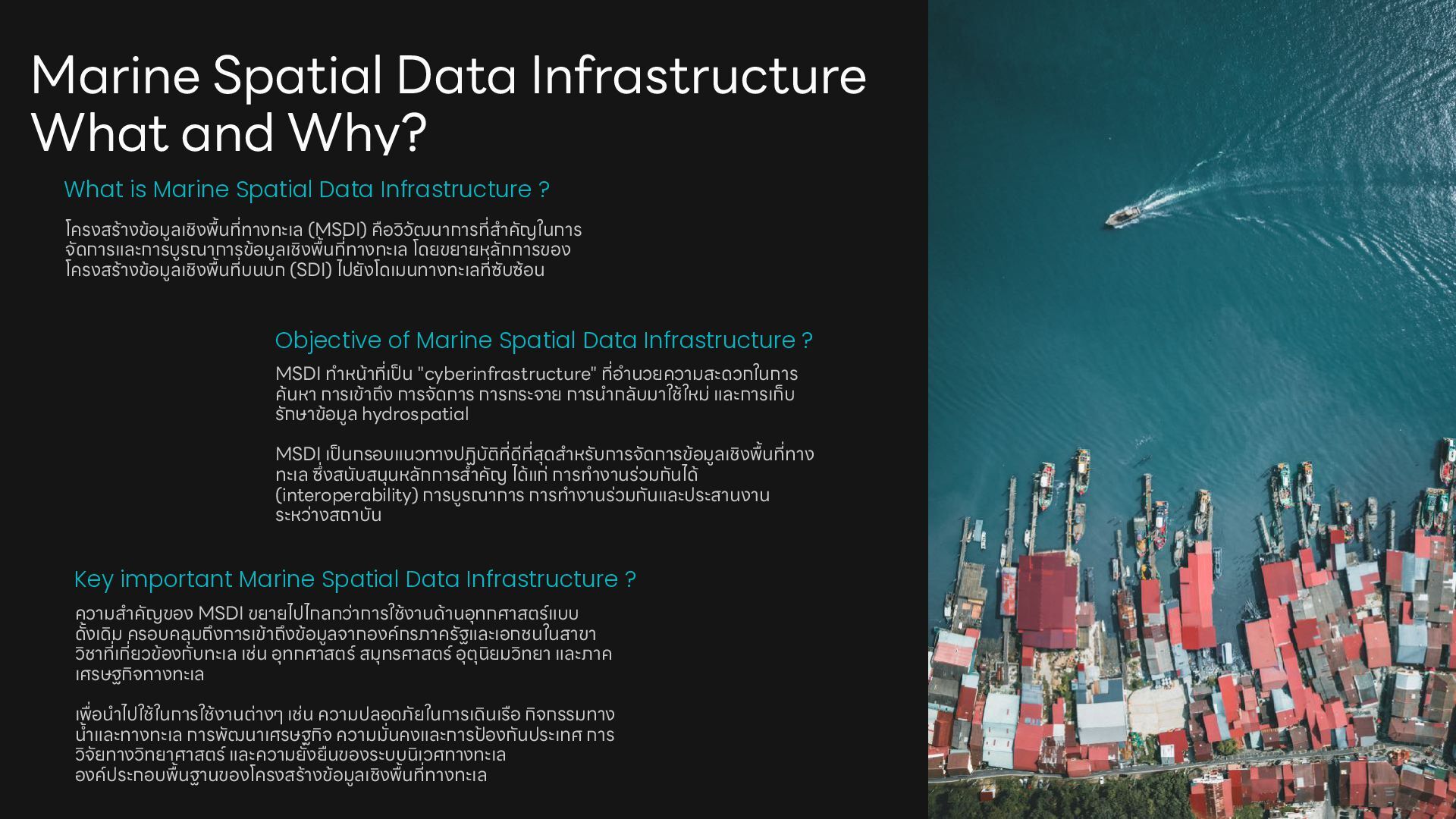 Marine Spatial Data Infrastructure What and Why?

What is Marine Spatial Data Infrastructure ?

โครงสร้างข้อมูลเชิงพื้นที่ทางทะเล (MSDI) คือวิวัฒนาการที่สำคัญในการจัดการและการบูรณาการข้อมูลเชิงพื้นที่ทางทะเล โดยขยายหลักการของโครงสร้างข้อมูลเชิงพื้นที่บนบก (SDI) ไปยังโดเมนทางทะเลที่ซับซ้อน

Objective of Marine Spatial Data Infrastructure ?

MSDI ทำหน้าที่เป็น "cyberinfrastructure" ที่อำนวยความสะดวกในการค้นหา การเข้าถึง การจัดการ การกระจาย การนำกลับมาใช้ใหม่ และการเก็บรักษาข้อมูล hydrospatial

MSDI เป็นกรอบแนวทางปฏิบัติที่ดีที่สุดสำหรับการจัดการข้อมูลเชิงพื้นที่ทางทะเล ซึ่งสนับสนุนหลักการสำคัญ ได้แก่ การทำงานร่วมกันได้ (interoperability) การบูรณาการ การทำงานร่วมกันและประสานงานระหว่างสถาบัน

Key important Marine Spatial Data Infrastructure ?

ความสำคัญของ MSDI ขยายไปไกลกว่าการใช้งานด้านอุทกศาสตร์แบบดั้งเดิม ครอบคลุมถึงการเข้าถึงข้อมูลจากองค์กรภาครัฐและเอกชนในสาขาวิชาที่เกี่ยวข้องกับทะเล เช่น อุทกศาสตร์ สมุทรศาสตร์ อุตุนิยมวิทยา และภาคเศรษฐกิจทางทะเล

เพื่อนำไปใช้ในการใช้งานต่างๆ เช่น ความปลอดภัยในการเดินเรือ กิจกรรมทางน้ำและทางทะเล การพัฒนาเศรษฐกิจ ความมั่นคงและการป้องกันประเทศ การวิจัยทางวิทยาศาสตร์ และความยั่งยืนของระบบนิเวศทางทะเล องค์ประกอบพื้นฐานของโครงสร้างข้อมูลเชิงพื้นที่ทางทะเล